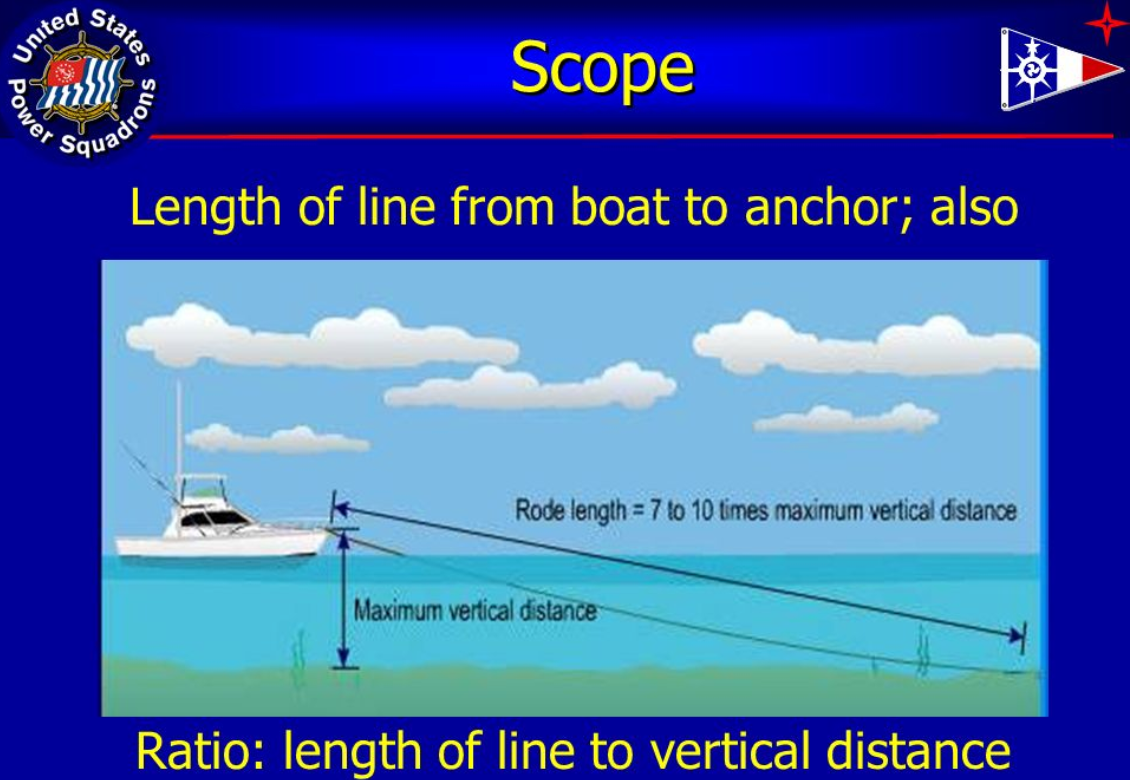 United States Power Squadrons

Scope

Length of line from boat to anchor; also

Rode length = 7 to 10 times maximum vertical distance

Maximum vertical distance

Ratio: length of line to vertical distance